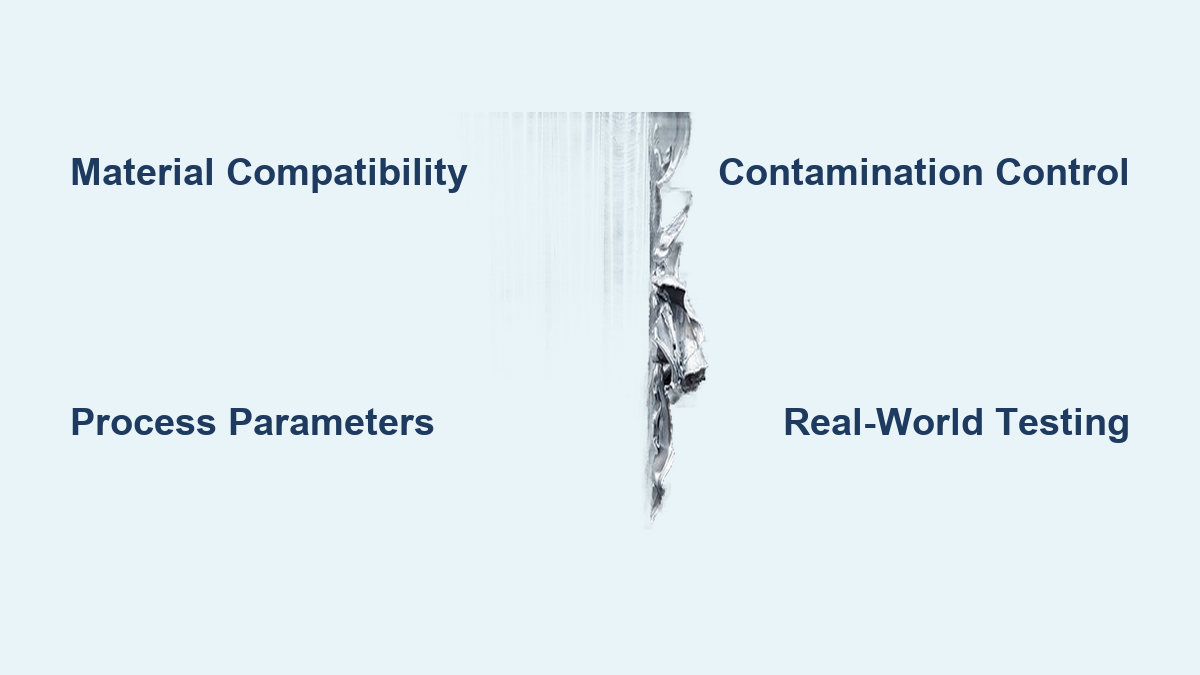 Material Compatibility

Contamination Control

Process Parameters

Real-World Testing